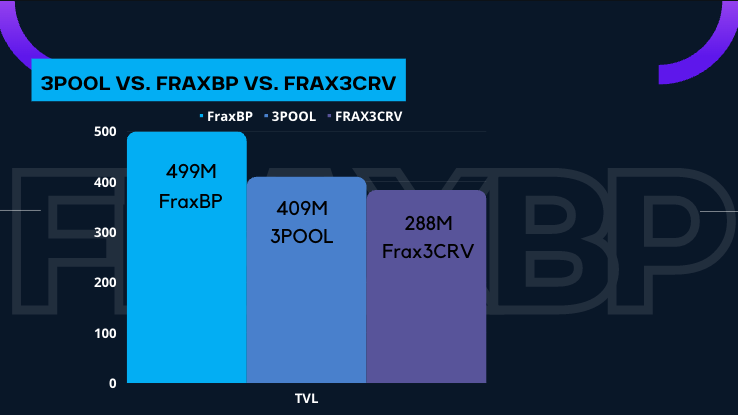 3POOL VS. FRAXBP VS. FRAX3CRV

FraxBP 3POOL FRAX3CRV

500
400
300
200
100
0

499M
FraxBP

409M
3POOL

288M
Frax3CRV

TVL

FRAXBP